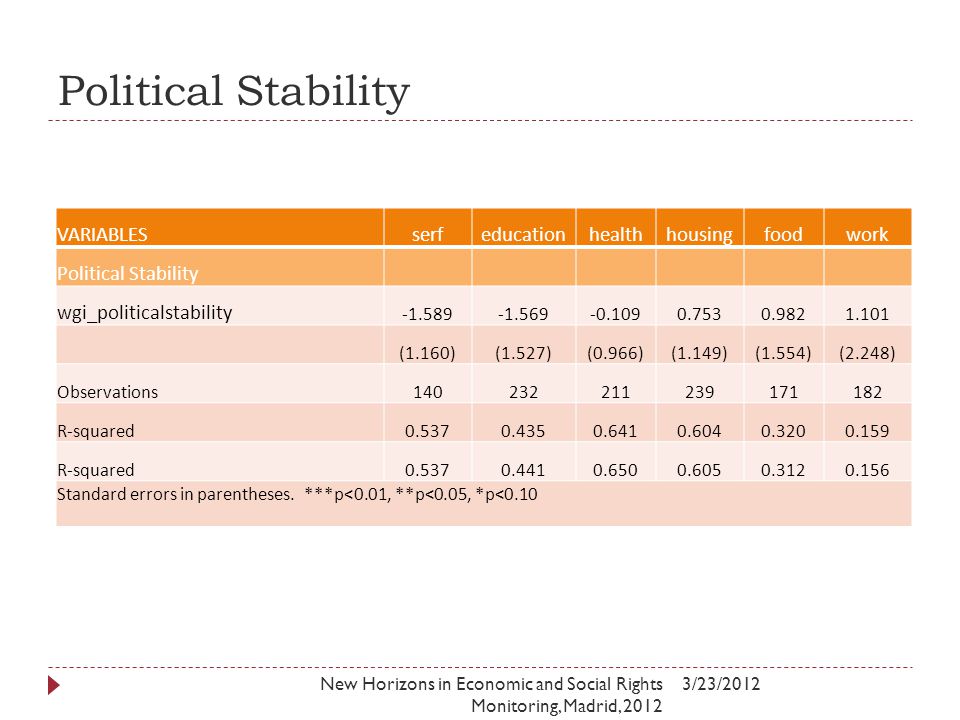 Political Stability

| VARIABLES | serf | education | health | housing | food | work |
|---|---|---|---|---|---|---|
| Political Stability | | | | | | |
| wgi_politicalstability | -1.589 | -1.569 | -0.109 | 0.753 | 0.982 | 1.101 |
| | (1.160) | (1.527) | (0.966) | (1.149) | (1.554) | (2.248) |
| Observations | 140 | 232 | 211 | 239 | 171 | 182 |
| R-squared | 0.537 | 0.435 | 0.641 | 0.604 | 0.320 | 0.159 |
| R-squared | 0.537 | 0.441 | 0.650 | 0.605 | 0.312 | 0.156 |
| Standard errors in parentheses. ***p<0.01, **p<0.05, *p<0.10 | | | | | | |

New Horizons in Economic and Social Rights Monitoring, Madrid, 2012 3/23/2012